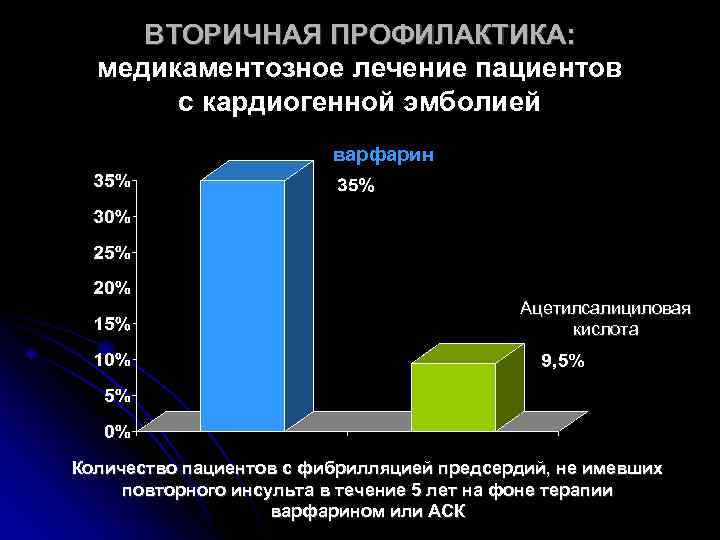 ВТОРИЧНАЯ ПРОФИЛАКТИКА:
медикаментозное лечение пациентов с кардиогенной эмболией

варфарин
35%

35%
30%
25%
20%
15%
10%
5%
0%

Ацетилсалициловая кислота
9,5%

Количество пациентов с фибрилляцией предсердий, не имевших повторного инсульта в течение 5 лет на фоне терапии варфарином или АСК